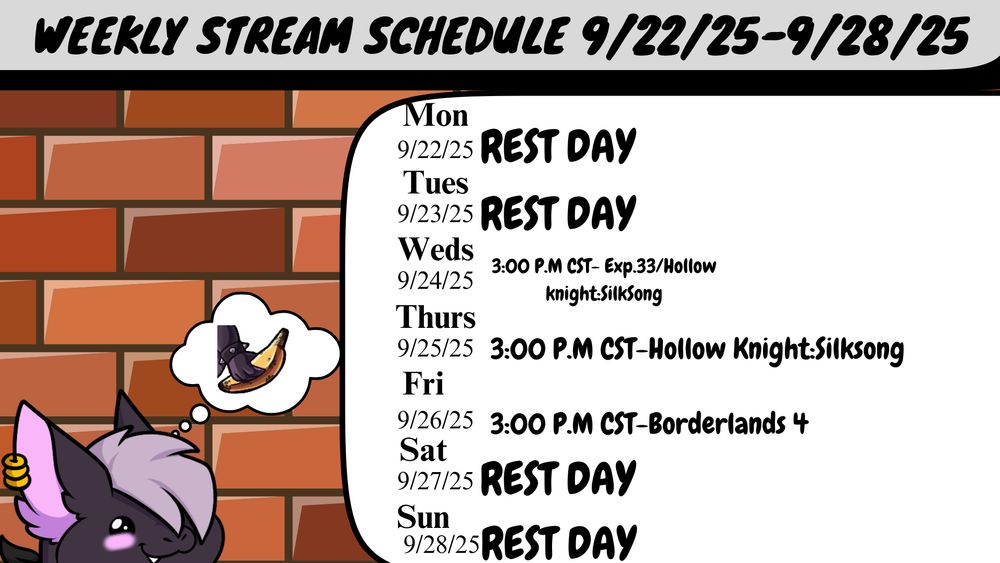 WEEKLY STREAM SCHEDULE 9/22/25-9/28/25

Mon
9/22/25 REST DAY

Tues
9/23/25 REST DAY

Weds
9/24/25 3:00 P.M CST- Exp.33/Hollow knight:SilkSong

Thurs
9/25/25 3:00 P.M CST-Hollow Knight:Silksong

Fri
9/26/25 3:00 P.M CST-Borderlands 4

Sat
9/27/25 REST DAY

Sun
9/28/25 REST DAY